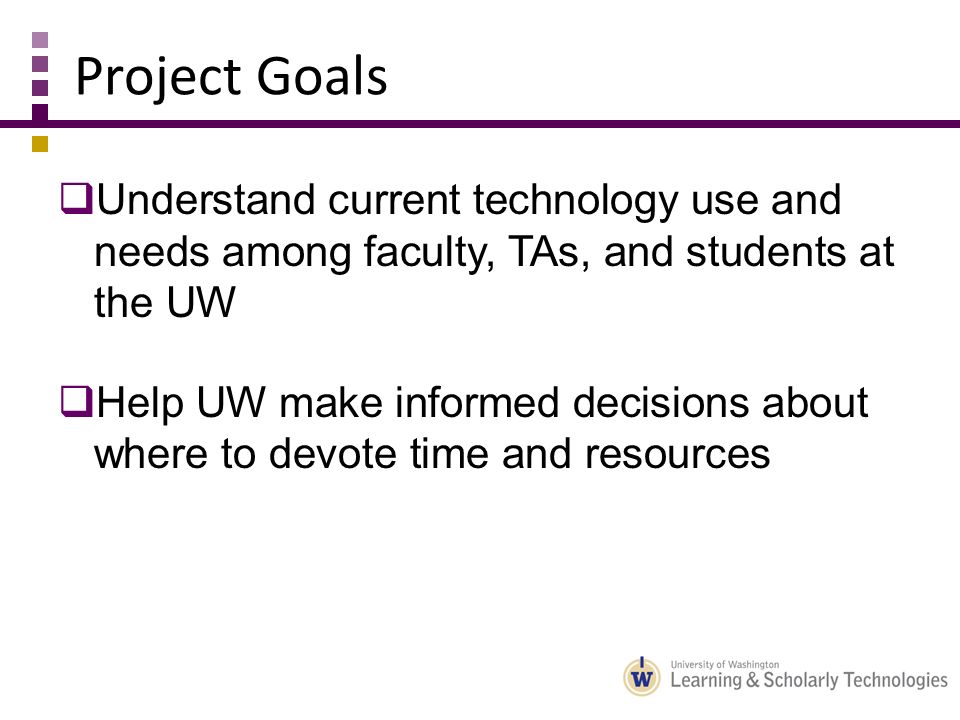 Project Goals

❑Understand current technology use and needs among faculty, TAs, and students at the UW

❑Help UW make informed decisions about where to devote time and resources

W
University of Washington
Learning & Scholarly Technologies